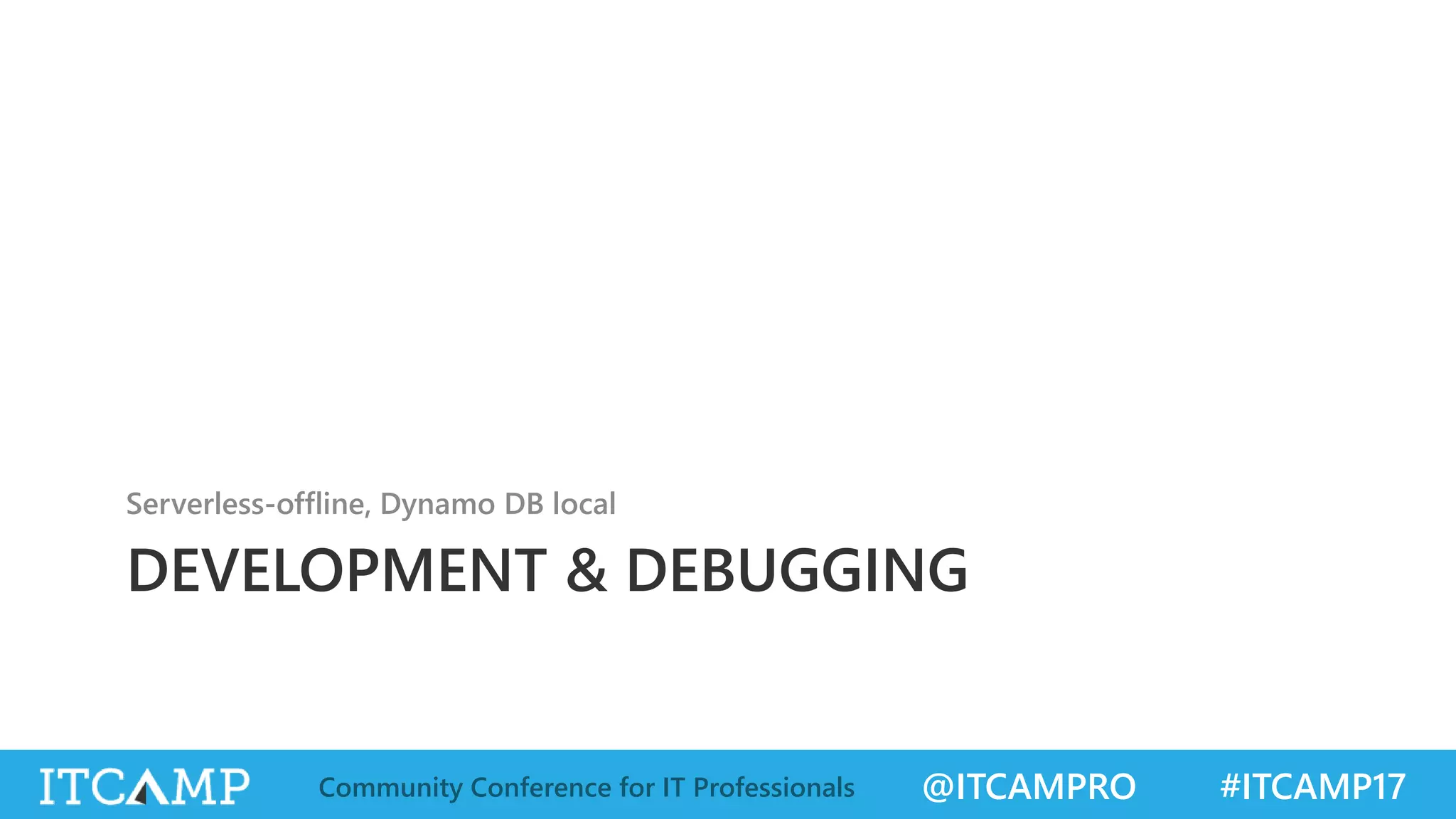 Serverless-offline, Dynamo DB local

DEVELOPMENT & DEBUGGING

ITCAMP Community Conference for IT Professionals @ITCAMPRO #ITCAMP17